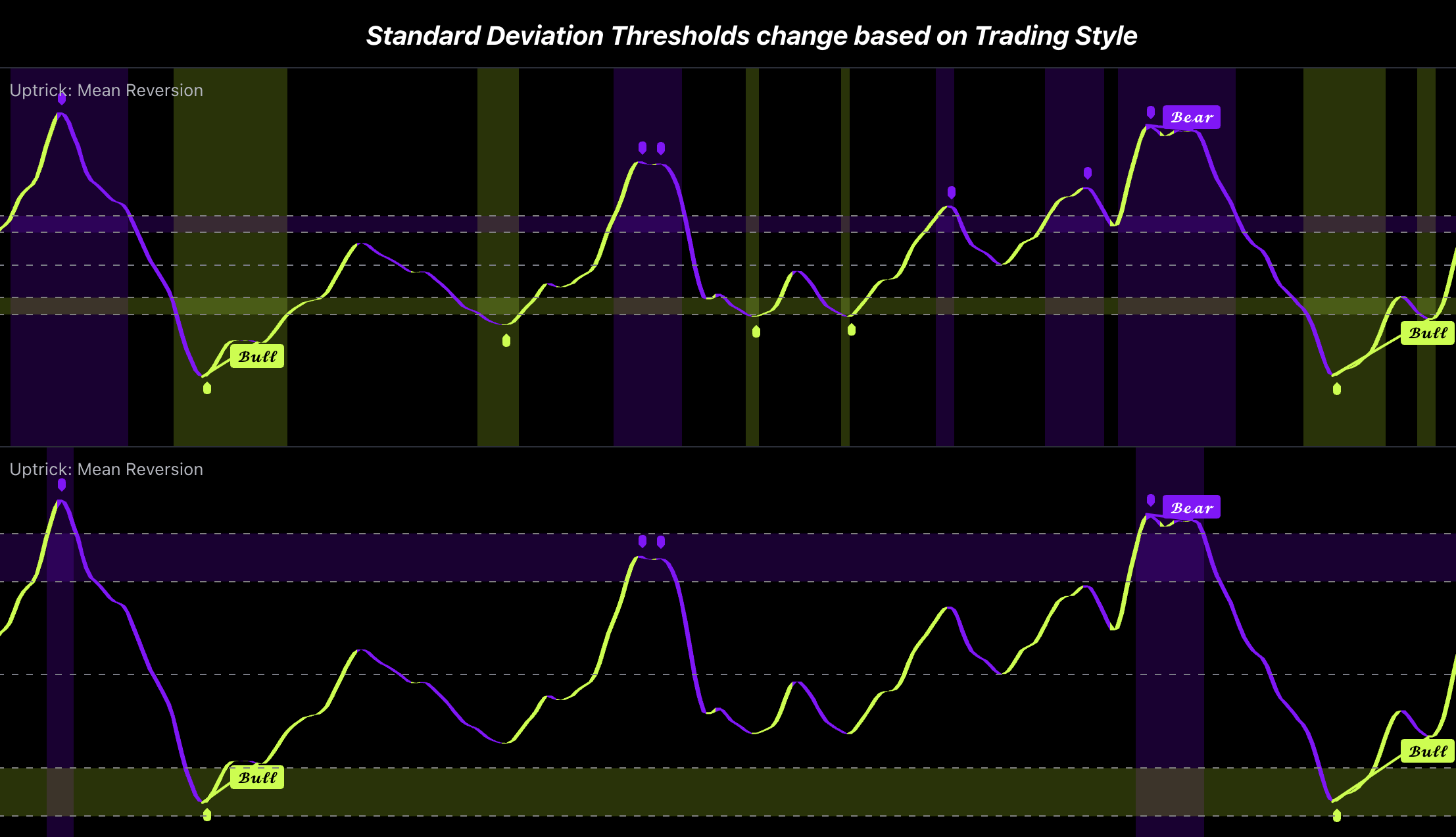 Standard Deviation Thresholds change based on Trading Style

Uptrick: Mean Reversion

Bear

Bull

Bull

Uptrick: Mean Reversion

Bear

Bull

Bull